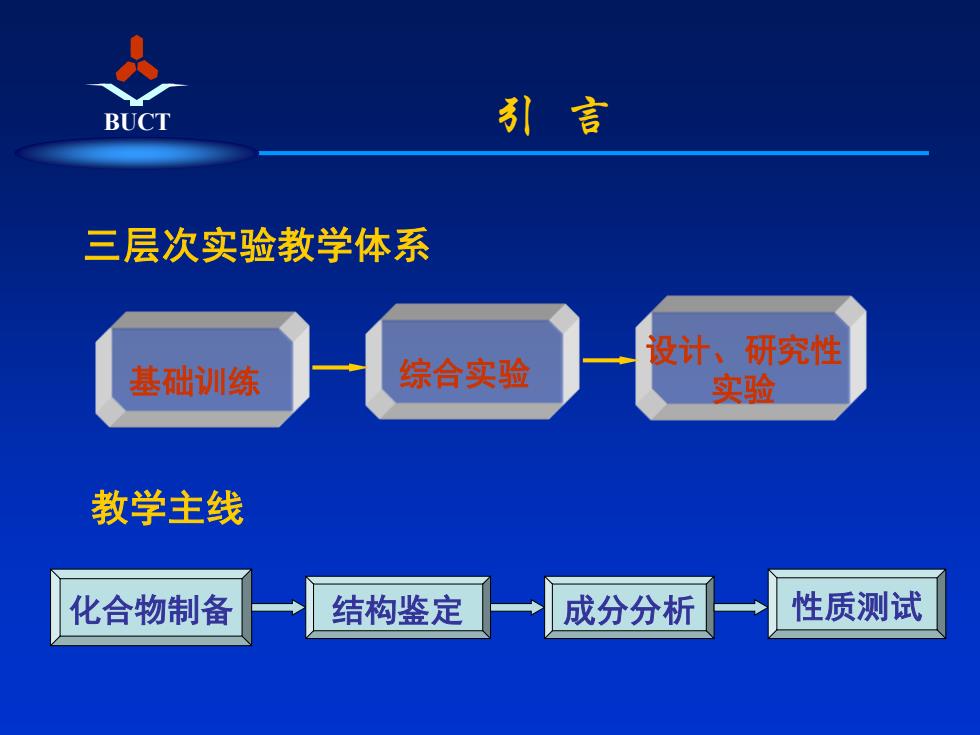 BUCT

引 言

三层次实验教学体系

基础训练

综合实验

设计、研究性实验

教学主线

化合物制备

结构鉴定

成分分析

性质测试